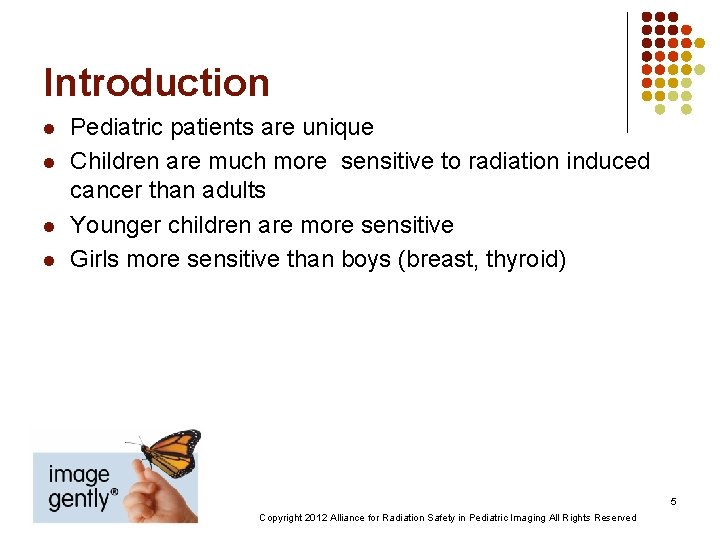 Introduction

- Pediatric patients are unique
- Children are much more sensitive to radiation induced cancer than adults
- Younger children are more sensitive
- Girls more sensitive than boys (breast, thyroid)

image gently®

5

Copyright 2012 Alliance for Radiation Safety in Pediatric Imaging All Rights Reserved